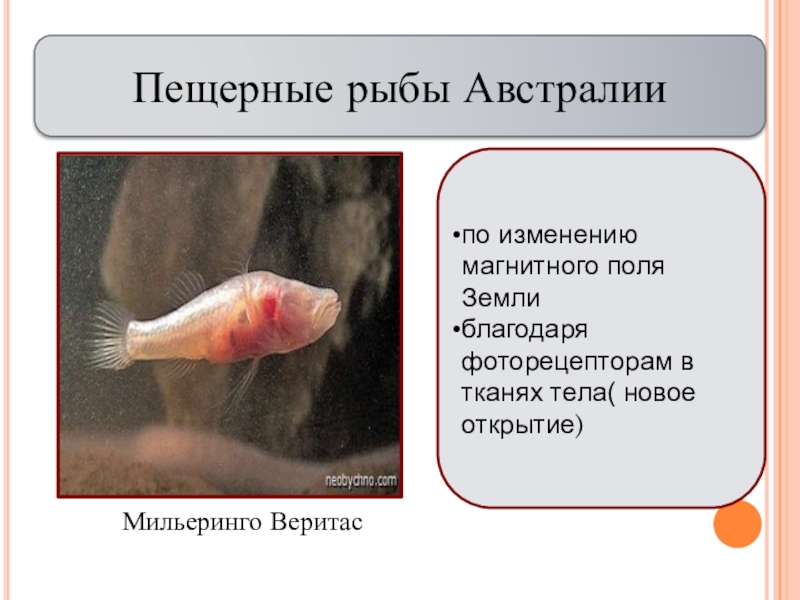 Пещерные рыбы Австралии

neobychno.com

Мильеринго Веритас

•по изменению магнитного поля Земли
•благодаря фоторецепторам в тканях тела( новое открытие)